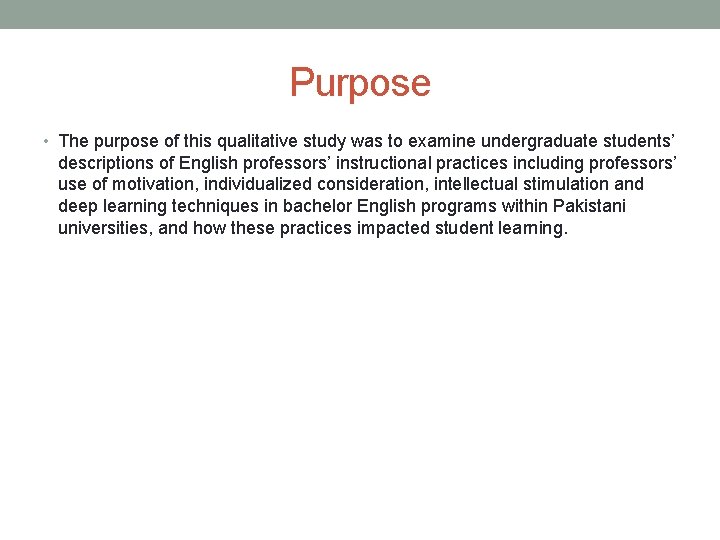 Purpose

• The purpose of this qualitative study was to examine undergraduate students' descriptions of English professors' instructional practices including professors' use of motivation, individualized consideration, intellectual stimulation and deep learning techniques in bachelor English programs within Pakistani universities, and how these practices impacted student learning.